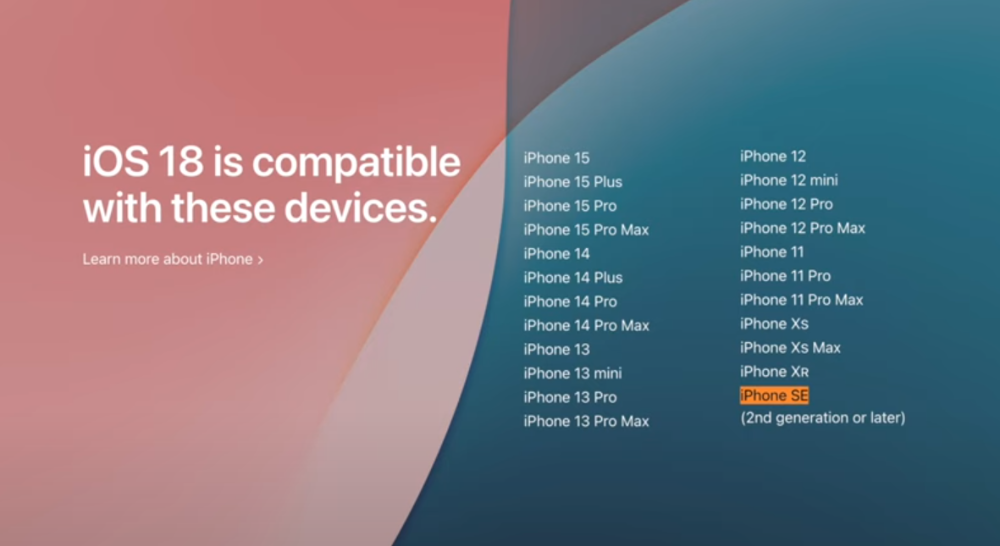 iOS 18 is compatible with these devices.

Learn more about iPhone ›

iPhone 15
iPhone 15 Plus
iPhone 15 Pro
iPhone 15 Pro Max
iPhone 14
iPhone 14 Plus
iPhone 14 Pro
iPhone 14 Pro Max
iPhone 13
iPhone 13 mini
iPhone 13 Pro
iPhone 13 Pro Max

iPhone 12
iPhone 12 mini
iPhone 12 Pro
iPhone 12 Pro Max
iPhone 11
iPhone 11 Pro
iPhone 11 Pro Max
iPhone Xs
iPhone Xs Max
iPhone XR
iPhone SE
(2nd generation or later)